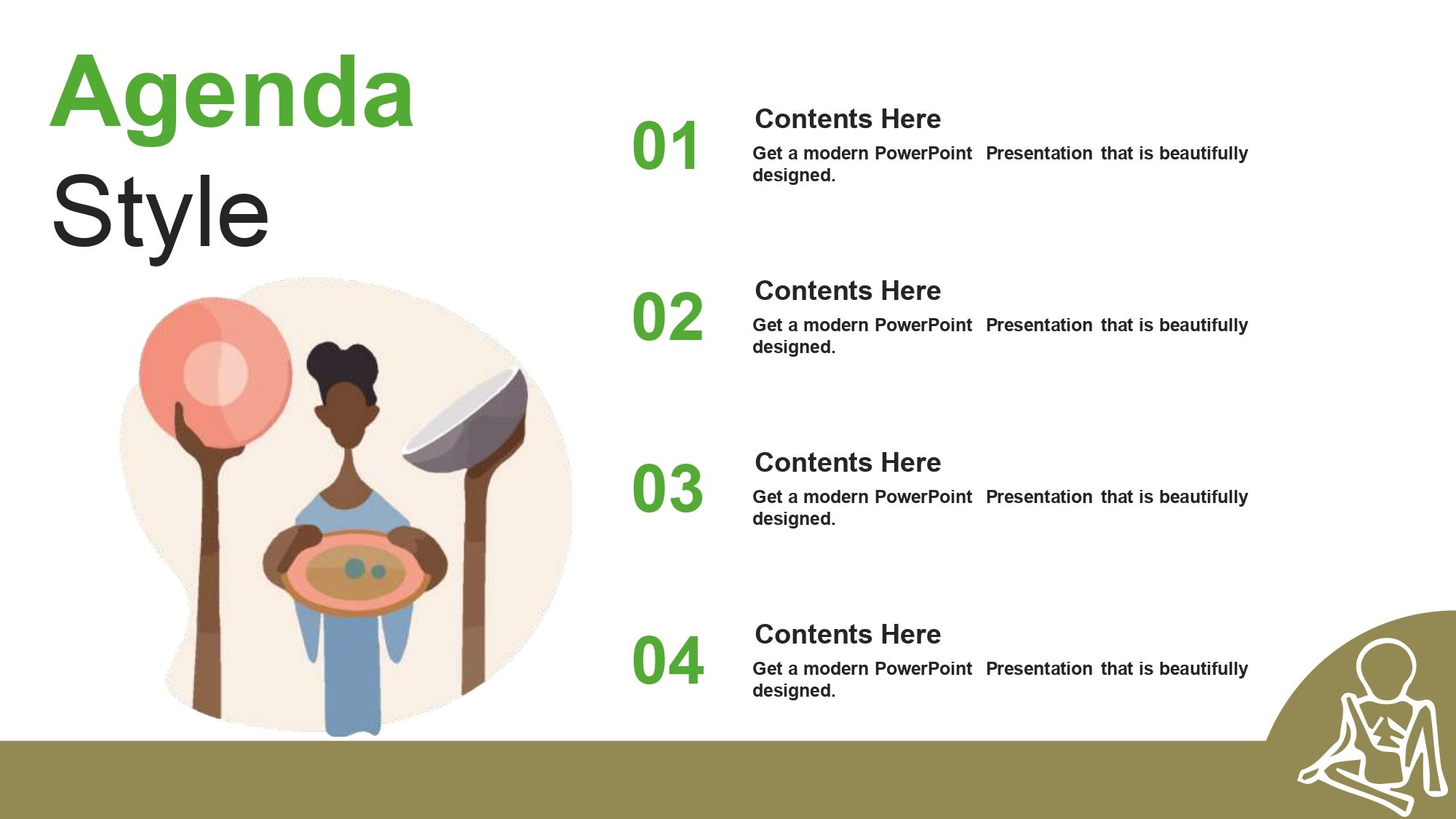 Agenda
Style

01
Contents Here
Get a modern PowerPoint Presentation that is beautifully designed.

02
Contents Here
Get a modern PowerPoint Presentation that is beautifully designed.

03
Contents Here
Get a modern PowerPoint Presentation that is beautifully designed.

04
Contents Here
Get a modern PowerPoint Presentation that is beautifully designed.